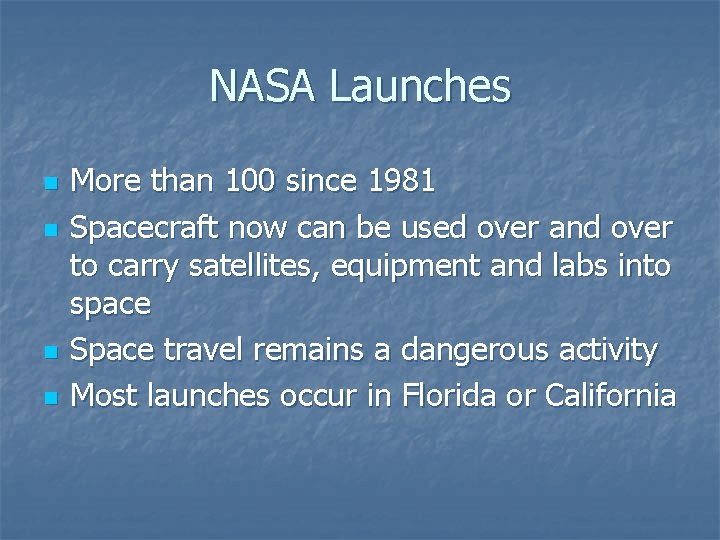 NASA Launches

- More than 100 since 1981
- Spacecraft now can be used over and over to carry satellites, equipment and labs into space
- Space travel remains a dangerous activity
- Most launches occur in Florida or California